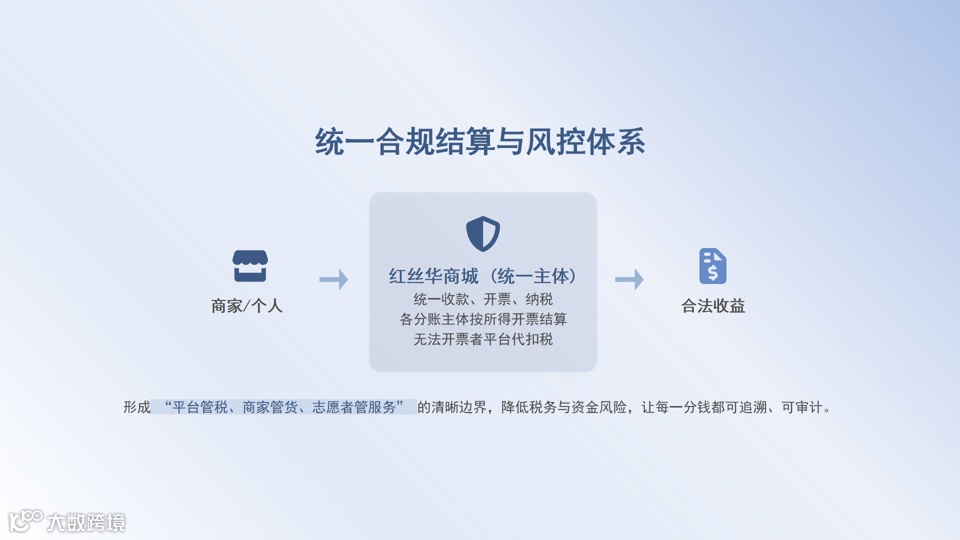 统一合规结算与风控体系

商家/个人

红丝华商城（统一主体）
统一收款、开票、纳税
各分账主体按所得开票结算
无法开票者平台代扣税

合法收益

形成“平台管税、商家管货、志愿者管服务”的清晰边界，降低税务与资金风险，让每一分钱都可追溯、可审计。

大数跨境